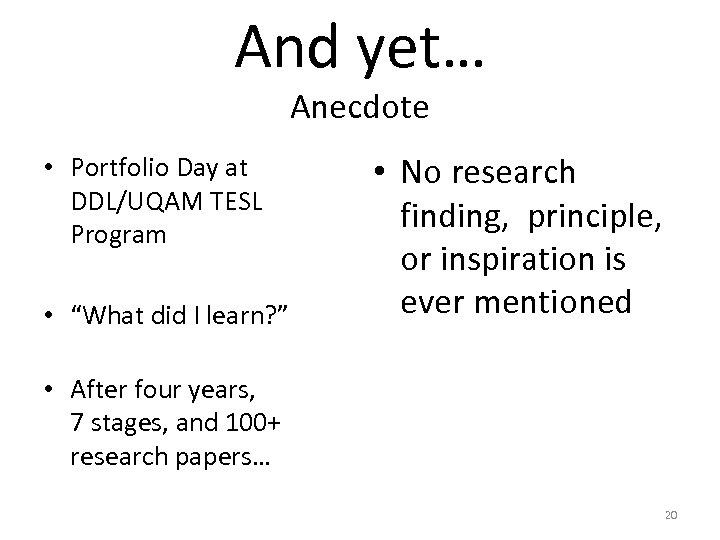 And yet…
Anecdote

• Portfolio Day at DDL/UQAM TESL Program

• “What did I learn?”

• After four years, 7 stages, and 100+ research papers…

• No research finding, principle, or inspiration is ever mentioned

20